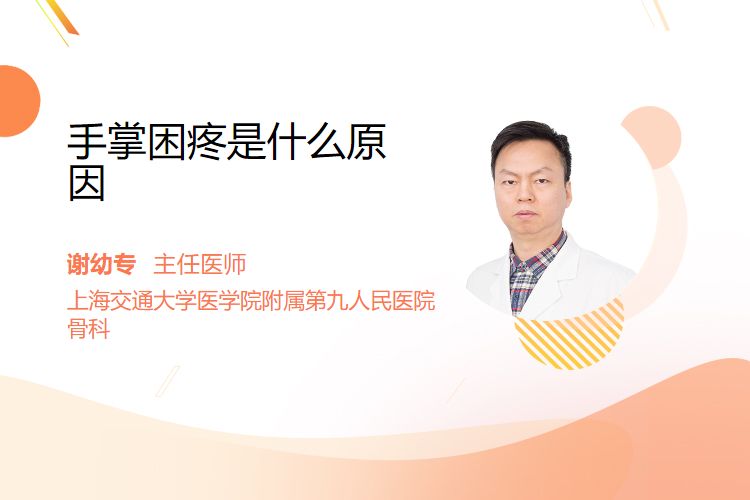 手掌困疼是什么原因

谢幼专 主任医师
上海交通大学医学院附属第九人民医院骨科